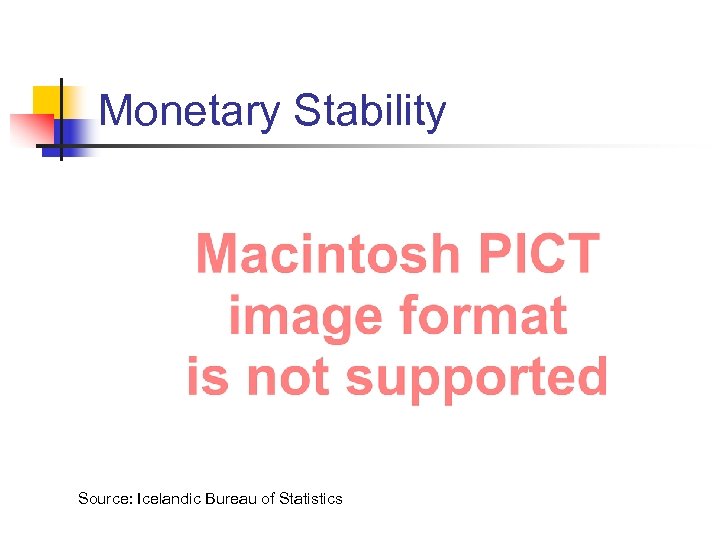 Monetary Stability

Macintosh PICT image format is not supported

Source: Icelandic Bureau of Statistics